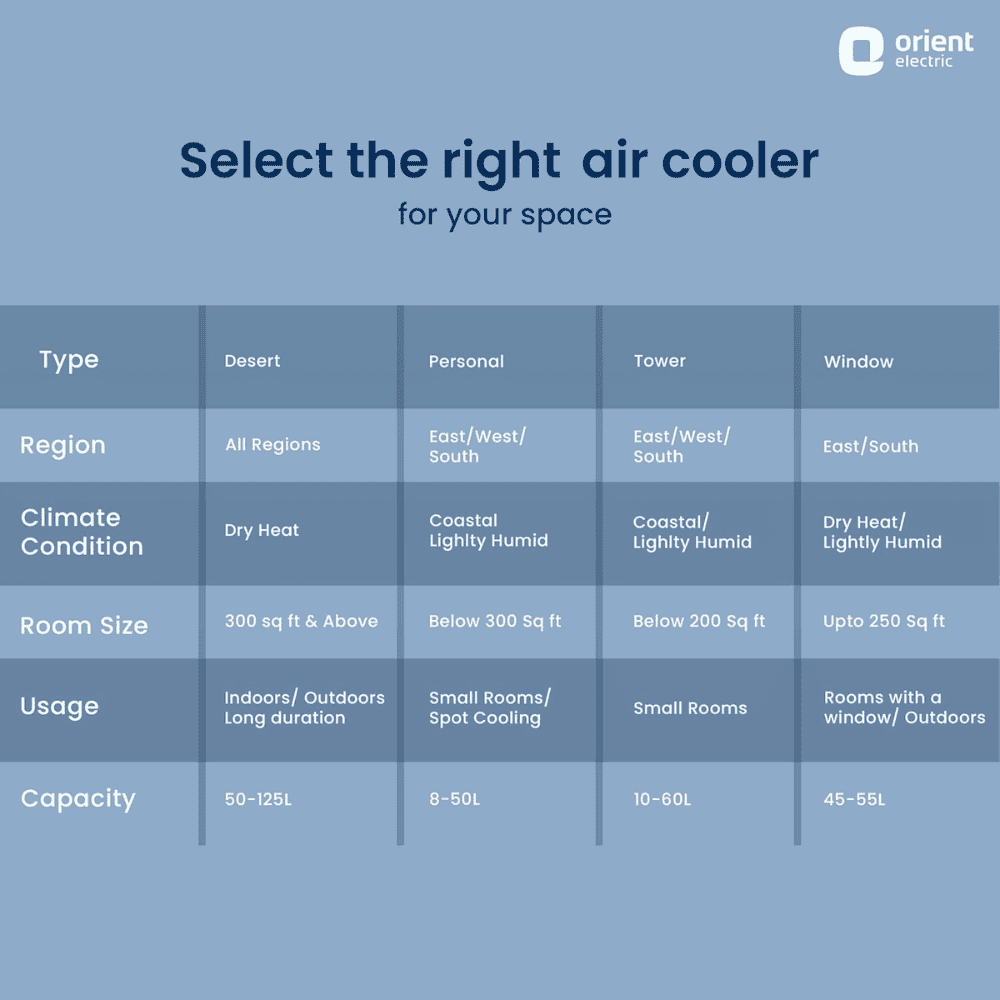 orient
electric

Select the right air cooler
for your space

| Type | Desert | Personal | Tower | Window |
|---|---|---|---|---|
| Region | All Regions | East/West/ South | East/West/ South | East/South |
| Climate Condition | Dry Heat | Coastal Lighlty Humid | Coastal/ Lighlty Humid | Dry Heat/ Lightly Humid |
| Room Size | 300 sq ft & Above | Below 300 Sq ft | Below 200 Sq ft | Upto 250 Sq ft |
| Usage | Indoors/ Outdoors Long duration | Small Rooms/ Spot Cooling | Small Rooms | Rooms with a window/ Outdoors |
| Capacity | 50-125L | 8-50L | 10-60L | 45-55L |